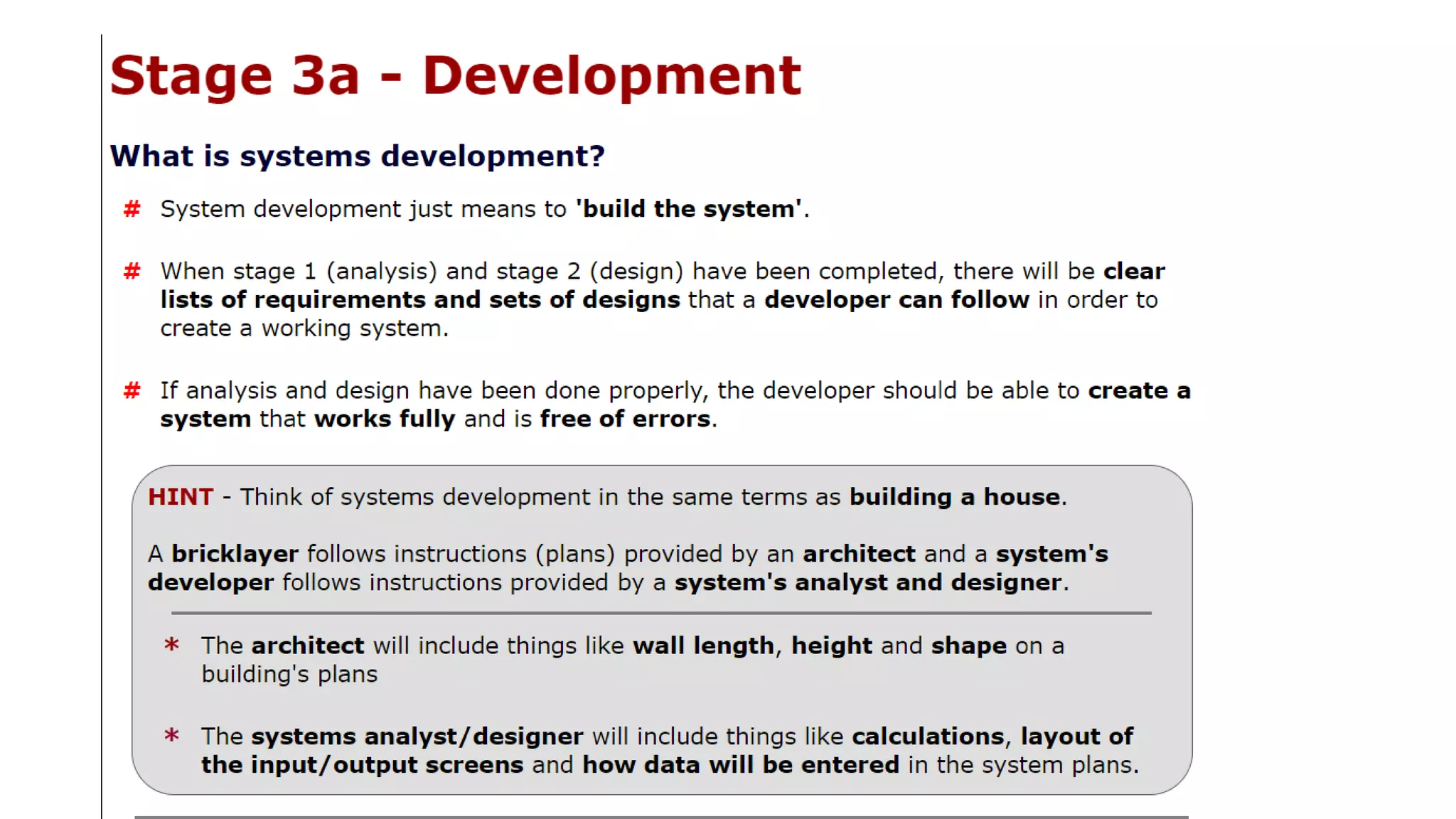 Stage 3a - Development

What is systems development?

# System development just means to 'build the system'.

# When stage 1 (analysis) and stage 2 (design) have been completed, there will be clear lists of requirements and sets of designs that a developer can follow in order to create a working system.

# If analysis and design have been done properly, the developer should be able to create a system that works fully and is free of errors.

HINT - Think of systems development in the same terms as building a house.

A bricklayer follows instructions (plans) provided by an architect and a system's developer follows instructions provided by a system's analyst and designer.

* The architect will include things like wall length, height and shape on a building's plans

* The systems analyst/designer will include things like calculations, layout of the input/output screens and how data will be entered in the system plans.